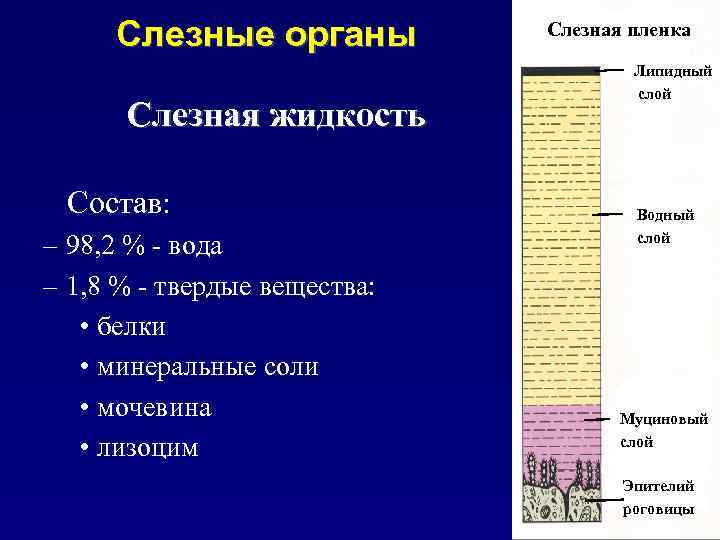 Слезные органы

Слезная жидкость

Состав:
– 98,2 % - вода
– 1,8 % - твердые вещества:
• белки
• минеральные соли
• мочевина
• лизоцим

Слезная пленка

Липидный слой

Водный слой

Муциновый слой

Эпителий роговицы